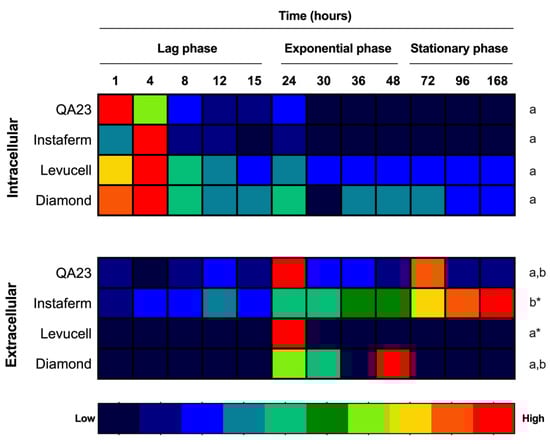 Time (hours)

Lag phase

Exponential phase

Stationary phase

1 4 8 12 15 24 30 36 48 72 96 168

Intracellular

QA23 a

Instaferm a

Levucell a

Diamond a

Extracellular

QA23 a,b

Instaferm b*

Levucell a*

Diamond a,b

Low

High